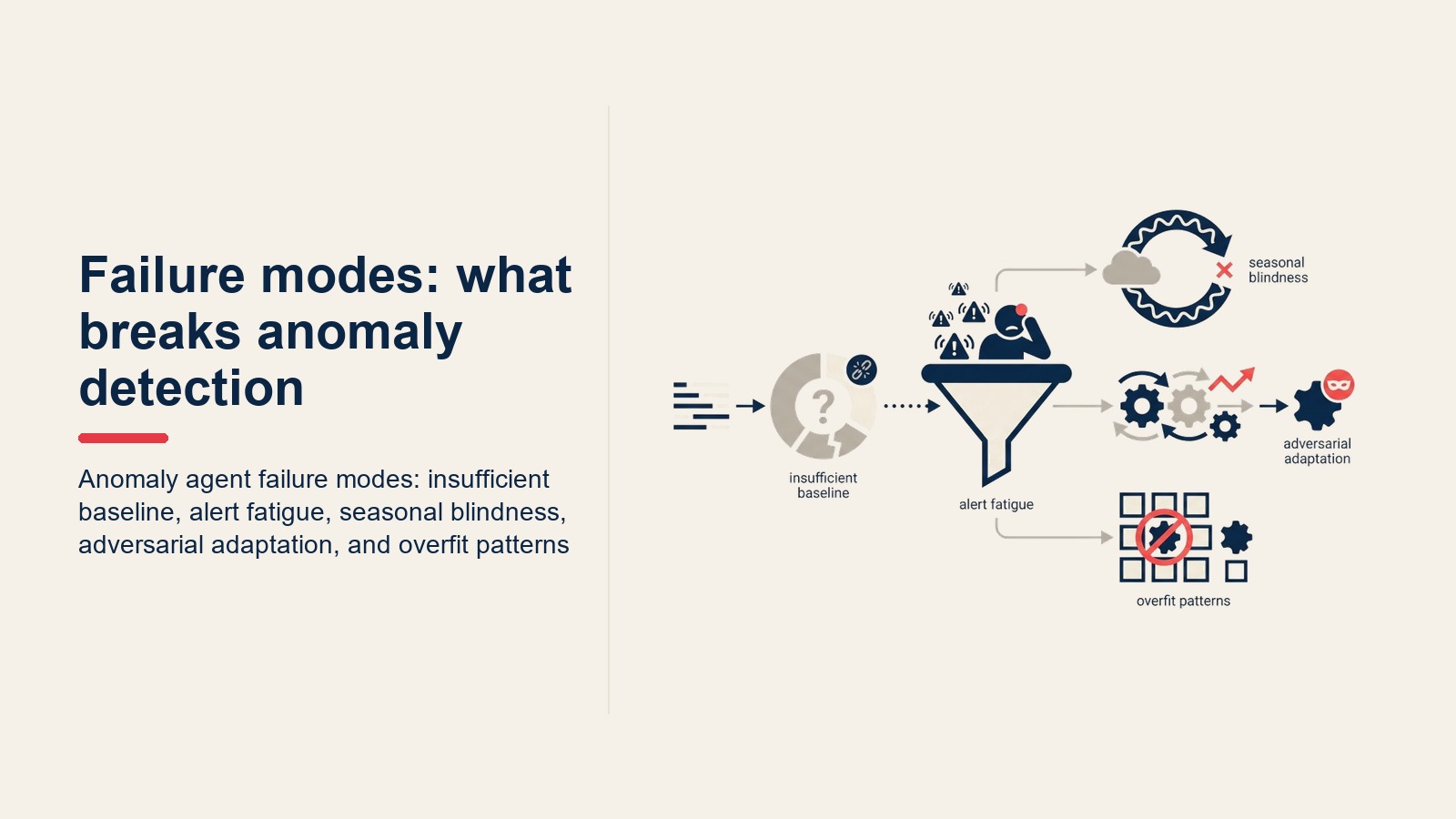 Failure modes: what breaks anomaly detection

Anomaly agent failure modes: insufficient baseline, alert fatigue, seasonal blindness, adversarial adaptation, and overfit patterns

?

insufficient baseline

alert fatigue

seasonal blindness

adversarial adaptation

overfit patterns